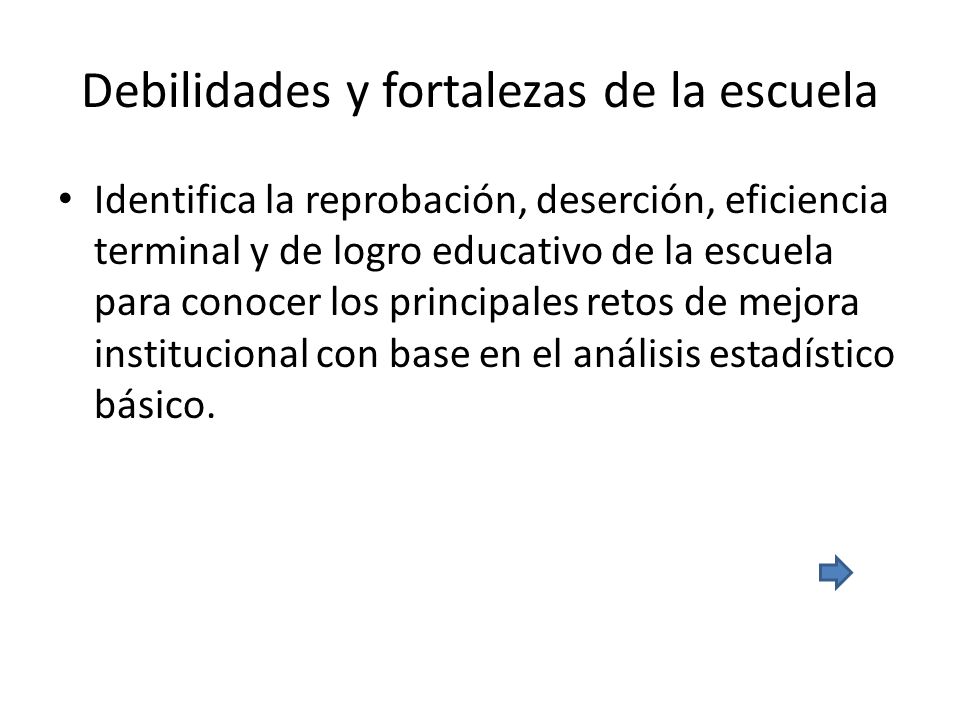 Debilidades y fortalezas de la escuela

• Identifica la reprobación, deserción, eficiencia terminal y de logro educativo de la escuela para conocer los principales retos de mejora institucional con base en el análisis estadístico básico.